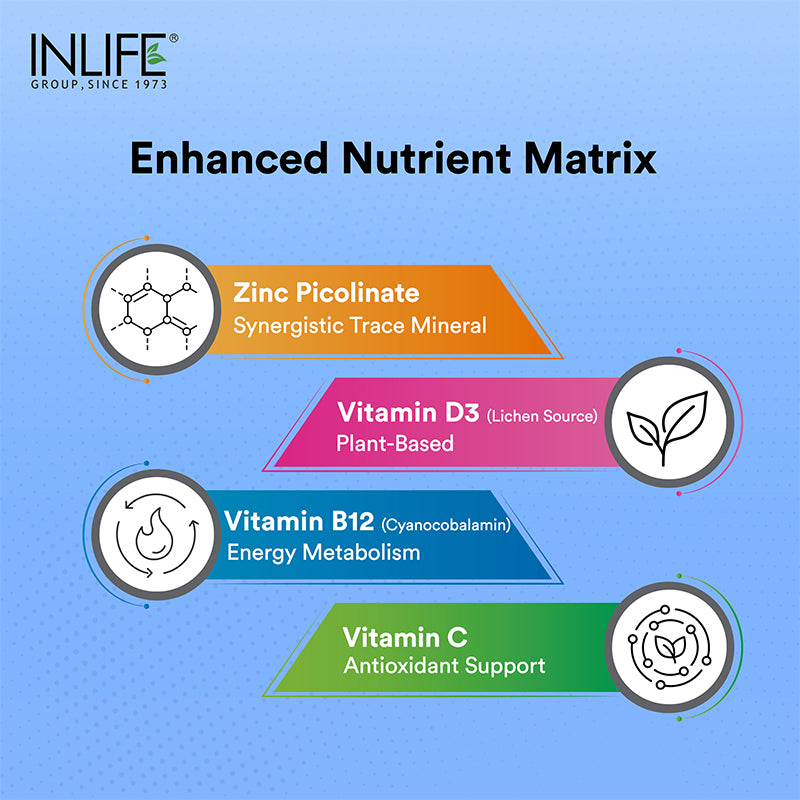 INLIFE®
GROUP, SINCE 1973

Enhanced Nutrient Matrix

Zinc Picolinate
Synergistic Trace Mineral

Vitamin D3 (Lichen Source)
Plant-Based

Vitamin B12 (Cyanocobalamin)
Energy Metabolism

Vitamin C
Antioxidant Support